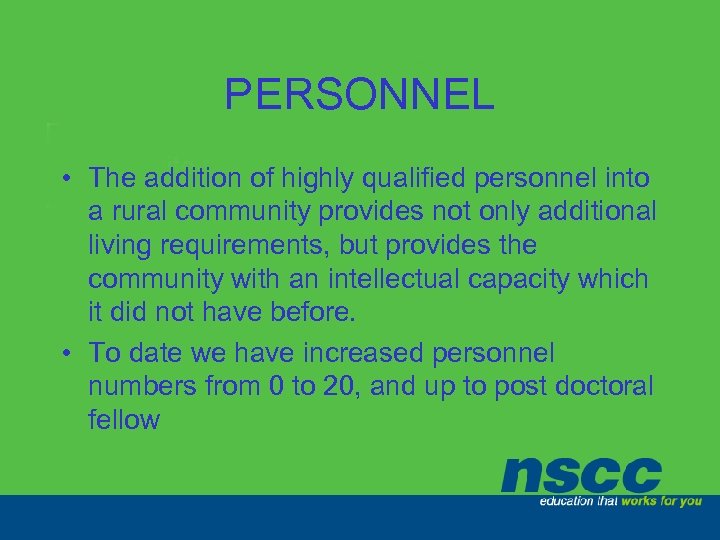 PERSONNEL

• The addition of highly qualified personnel into a rural community provides not only additional living requirements, but provides the community with an intellectual capacity which it did not have before.

• To date we have increased personnel numbers from 0 to 20, and up to post doctoral fellow

nscc
education that works for you